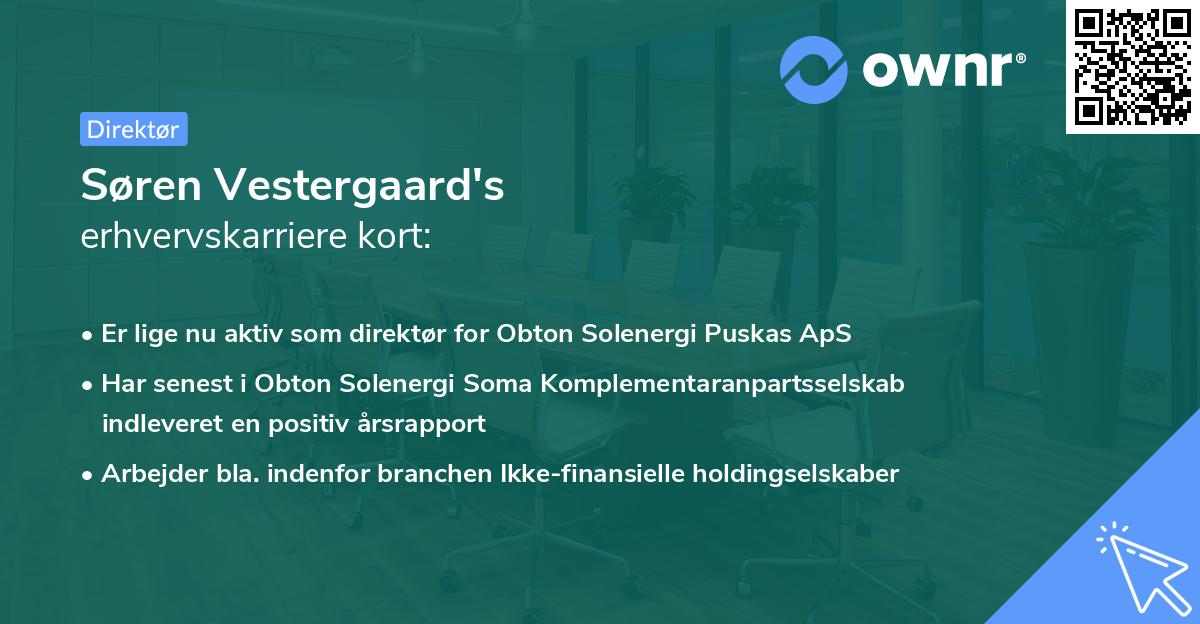 ownr®

Direktør

Søren Vestergaard's
erhvervskarriere kort:

• Er lige nu aktiv som direktør for Obton Solenergi Puskas ApS
• Har senest i Obton Solenergi Soma Komplementaranpartsselskab indleveret en positiv årsrapport
• Arbejder bla. indenfor branchen Ikke-finansielle holdingselskaber